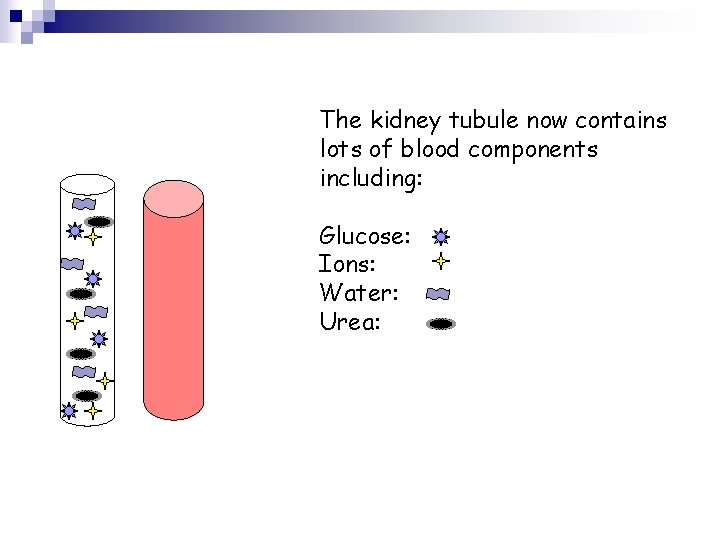 The kidney tubule now contains lots of blood components including:

Glucose:
Ions:
Water:
Urea: